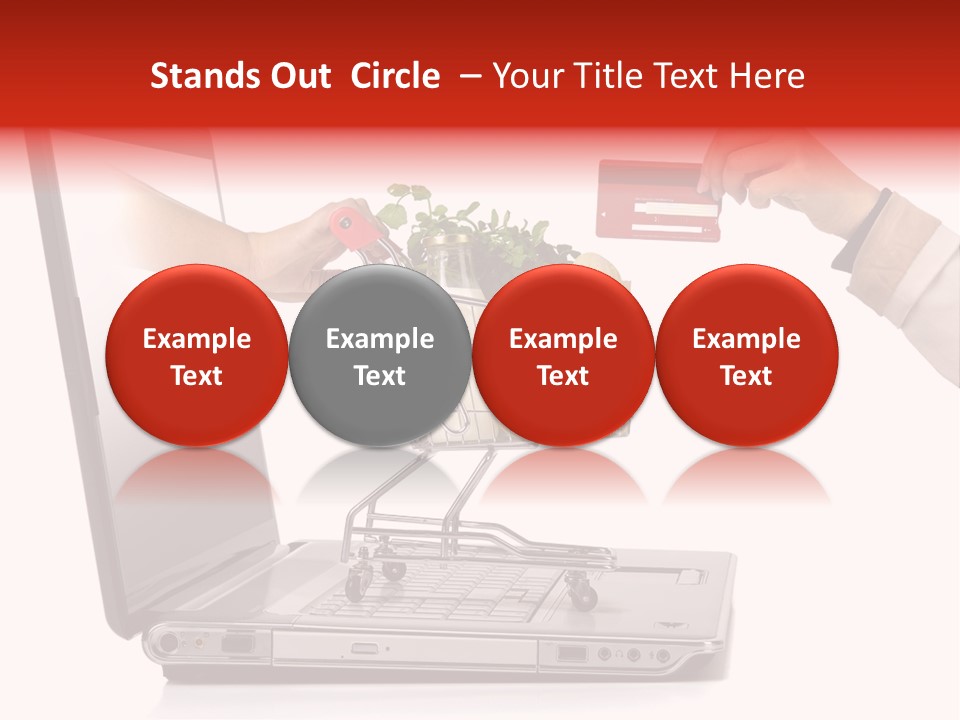 Stands Out Circle – Your Title Text Here

Example Text

Example Text

Example Text

Example Text